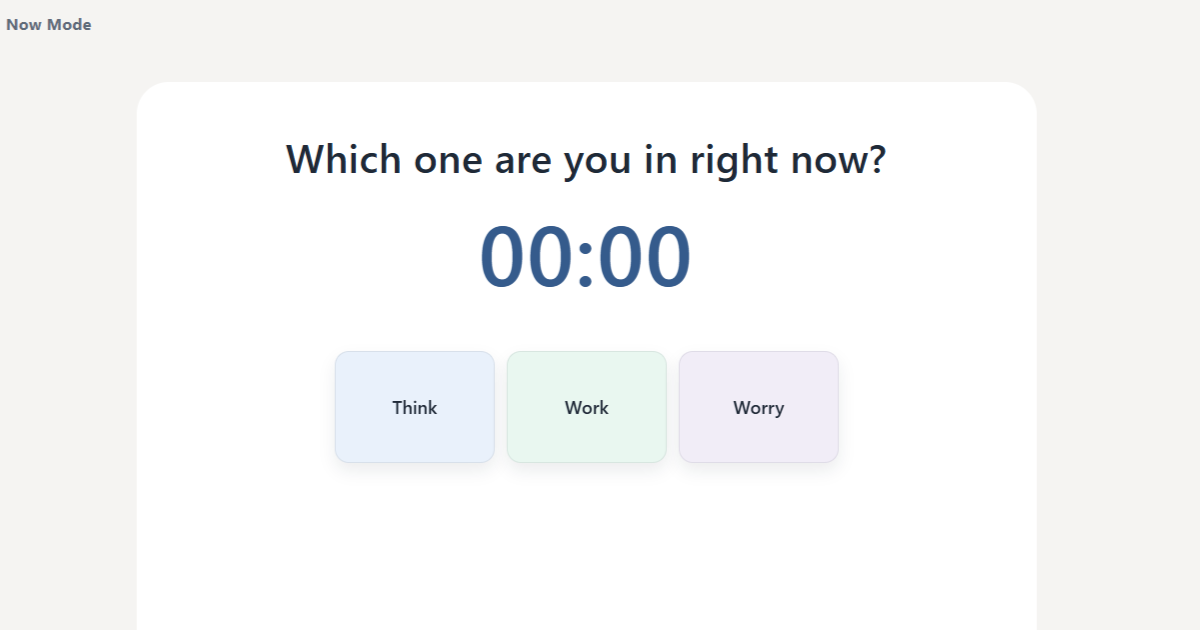 Now Mode

Which one are you in right now?

00:00

Think

Work

Worry